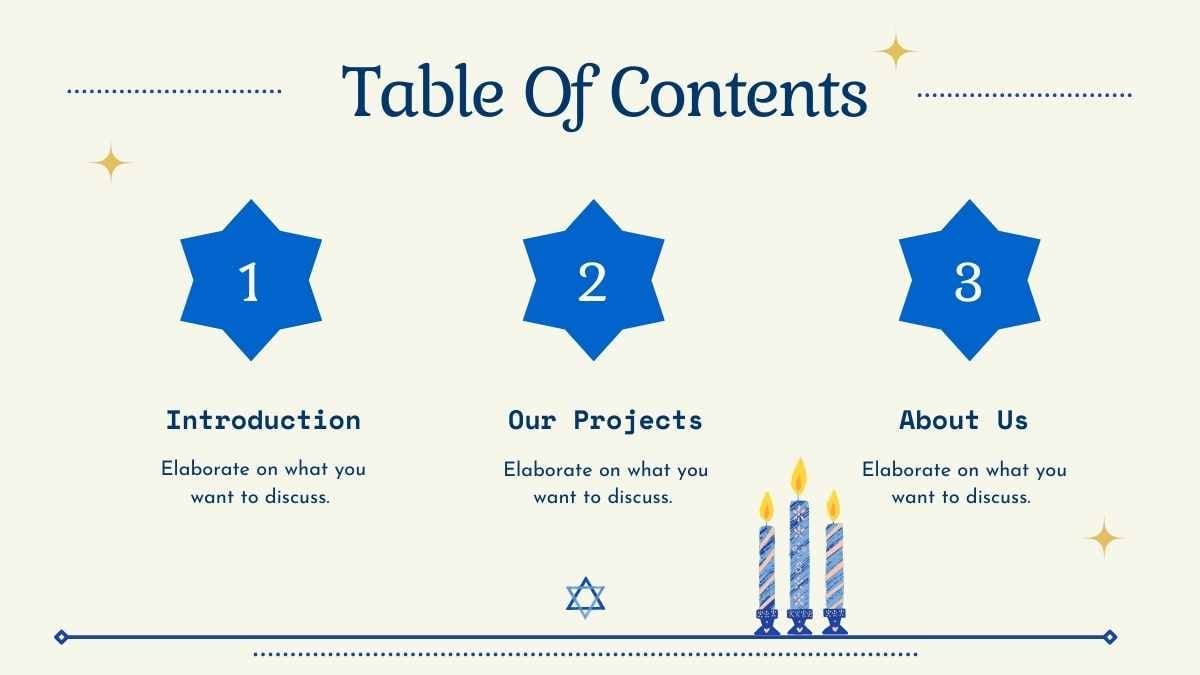 Table Of Contents

1

Introduction

Elaborate on what you want to discuss.

2

Our Projects

Elaborate on what you want to discuss.

3

About Us

Elaborate on what you want to discuss.